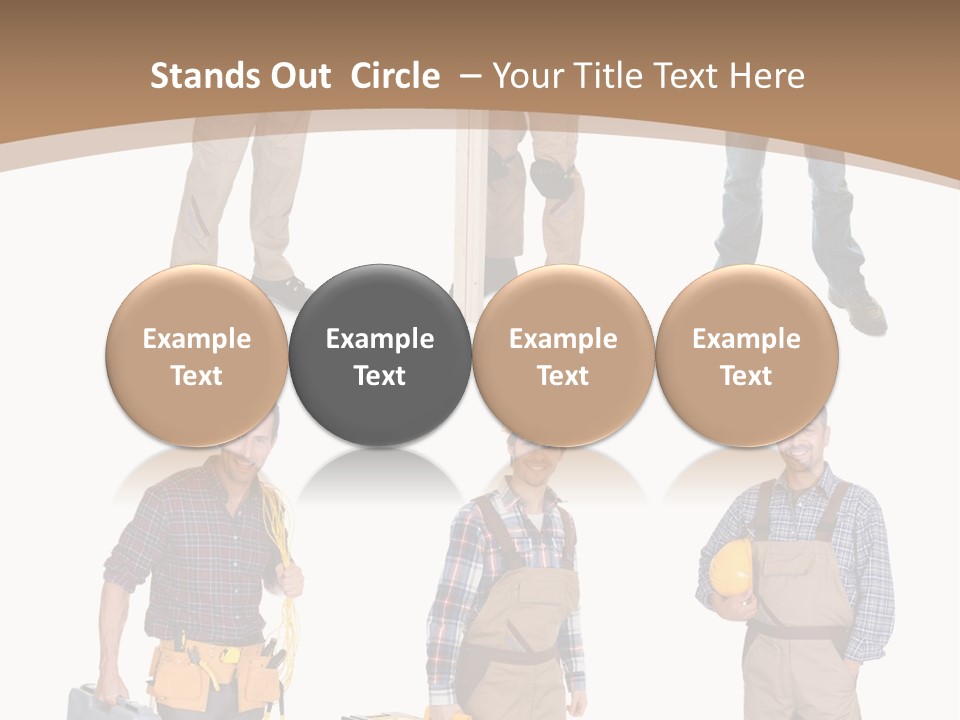 Stands Out Circle – Your Title Text Here

Example Text

Example Text

Example Text

Example Text